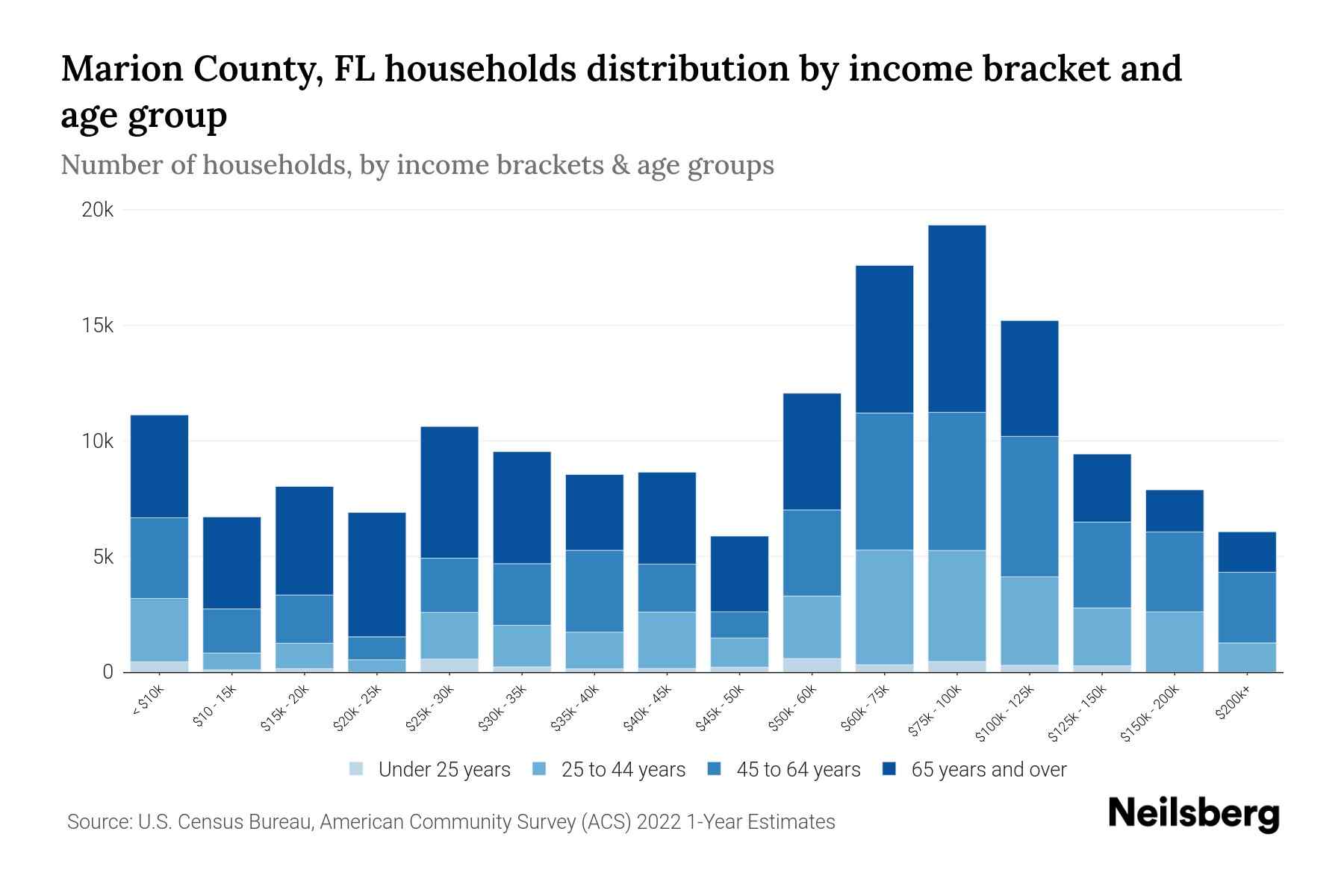 Marion County, FL households distribution by income bracket and age group

Number of households, by income brackets & age groups

20k
15k
10k
5k
0

< $10k
$10 - 15k
$15k - 20k
$20k - 25k
$25k - 30k
$30k - 35k
$35k - 40k
$40k - 45k
$45k - 50k
$50k - 60k
$60k - 75k
$75k - 100k
$100k - 125k
$125k - 150k
$150k - 200k
$200k+

Under 25 years
25 to 44 years
45 to 64 years
65 years and over

Source: U.S. Census Bureau, American Community Survey (ACS) 2022 1-Year Estimates

Neilsberg